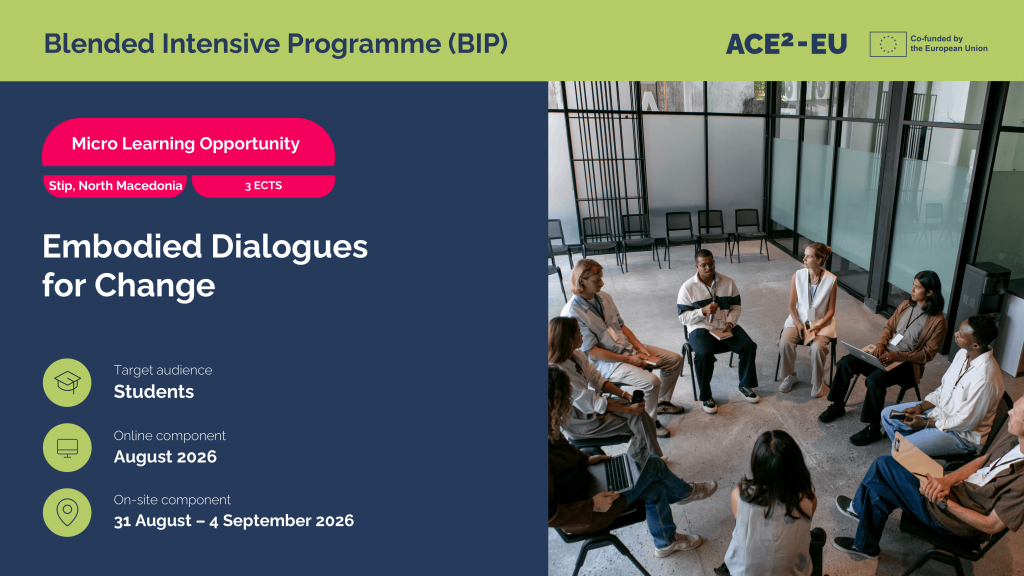 Blended Intensive Programme (BIP)

ACE²-EU

Co-funded by the European Union

Micro Learning Opportunity

Stip, North Macedonia

3 ECTS

Embodied Dialogues for Change

Target audience
Students

Online component
August 2026

On-site component
31 August – 4 September 2026